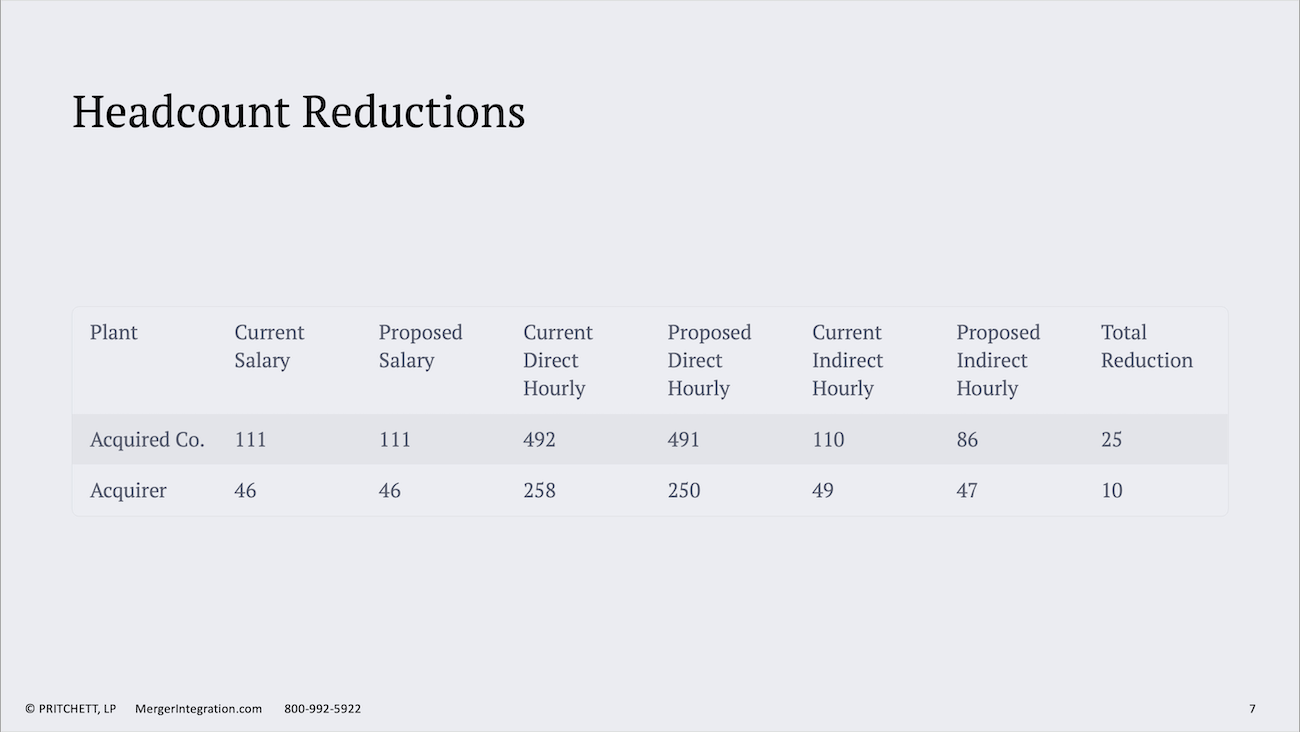 Headcount Reductions

| Plant | Current Salary | Proposed Salary | Current Direct Hourly | Proposed Direct Hourly | Current Indirect Hourly | Proposed Indirect Hourly | Total Reduction |
|---|---|---|---|---|---|---|---|
| Acquired Co. | 111 | 111 | 492 | 491 | 110 | 86 | 25 |
| Acquirer | 46 | 46 | 258 | 250 | 49 | 47 | 10 |

© PRITCHETT, LP MergerIntegration.com 800-992-5922

7